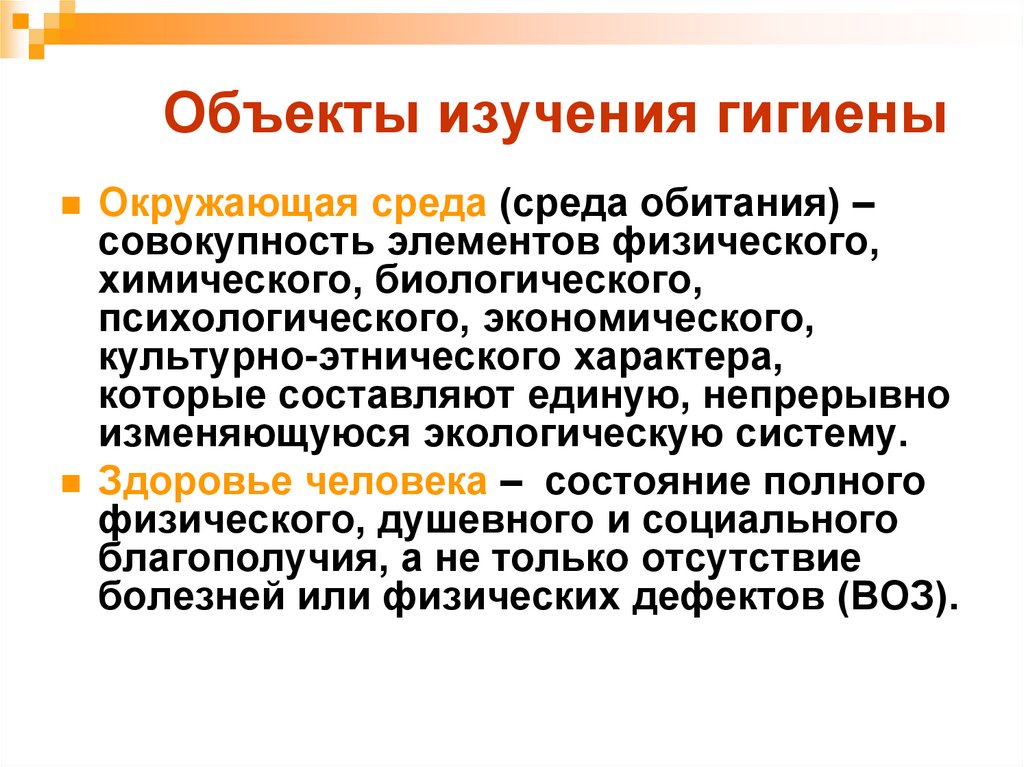 Объекты изучения гигиены

Окружающая среда (среда обитания) – совокупность элементов физического, химического, биологического, психологического, экономического, культурно-этнического характера, которые составляют единую, непрерывно изменяющуюся экологическую систему.

Здоровье человека – состояние полного физического, душевного и социального благополучия, а не только отсутствие болезней или физических дефектов (ВОЗ).